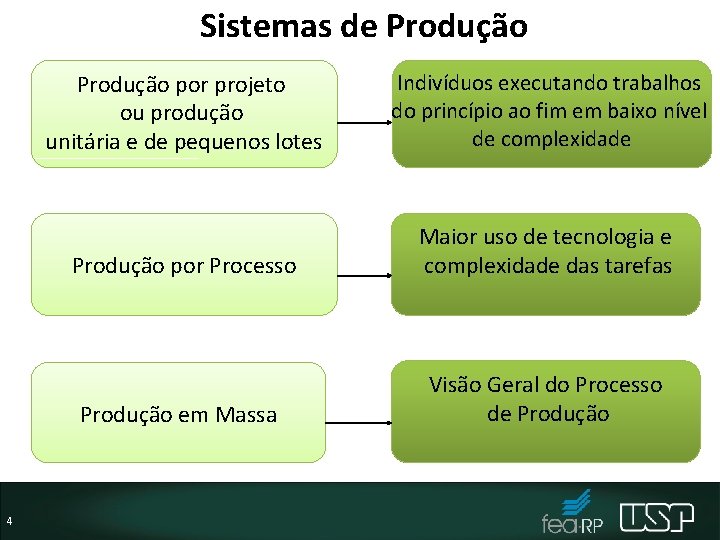 Sistemas de Produção

Produção por projeto ou produção unitária e de pequenos lotes

Indivíduos executando trabalhos do princípio ao fim em baixo nível de complexidade

Produção por Processo

Maior uso de tecnologia e complexidade das tarefas

Produção em Massa

Visão Geral do Processo de Produção

4

fea-RP

USP